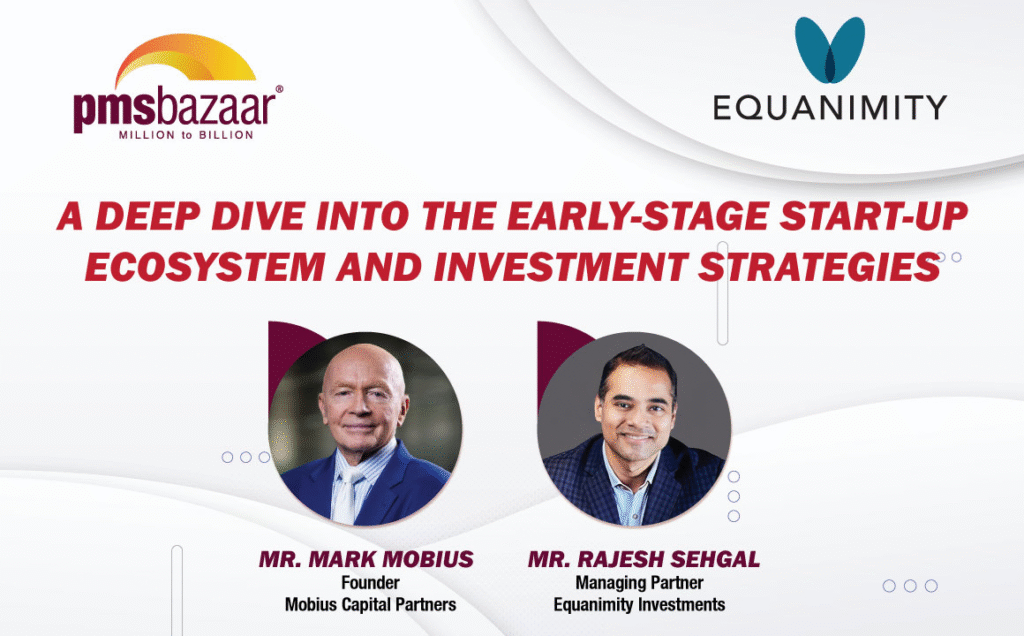 pmsbazaar®
MILLION to BILLION

EQUANIMITY

A DEEP DIVE INTO THE EARLY-STAGE START-UP ECOSYSTEM AND INVESTMENT STRATEGIES

MR. MARK MOBIUS
Founder
Mobius Capital Partners

MR. RAJESH SEHGAL
Managing Partner
Equanimity Investments